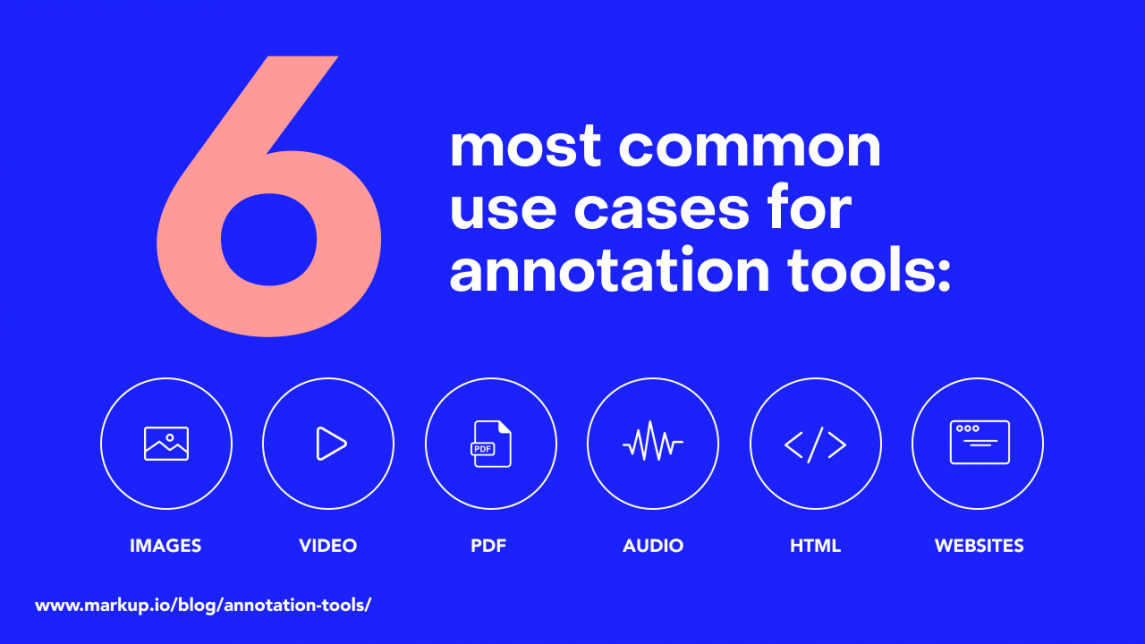 6 most common use cases for annotation tools:

PDF

IMAGES

VIDEO

PDF

AUDIO

HTML

WEBSITES

www.markup.io/blog/annotation-tools/